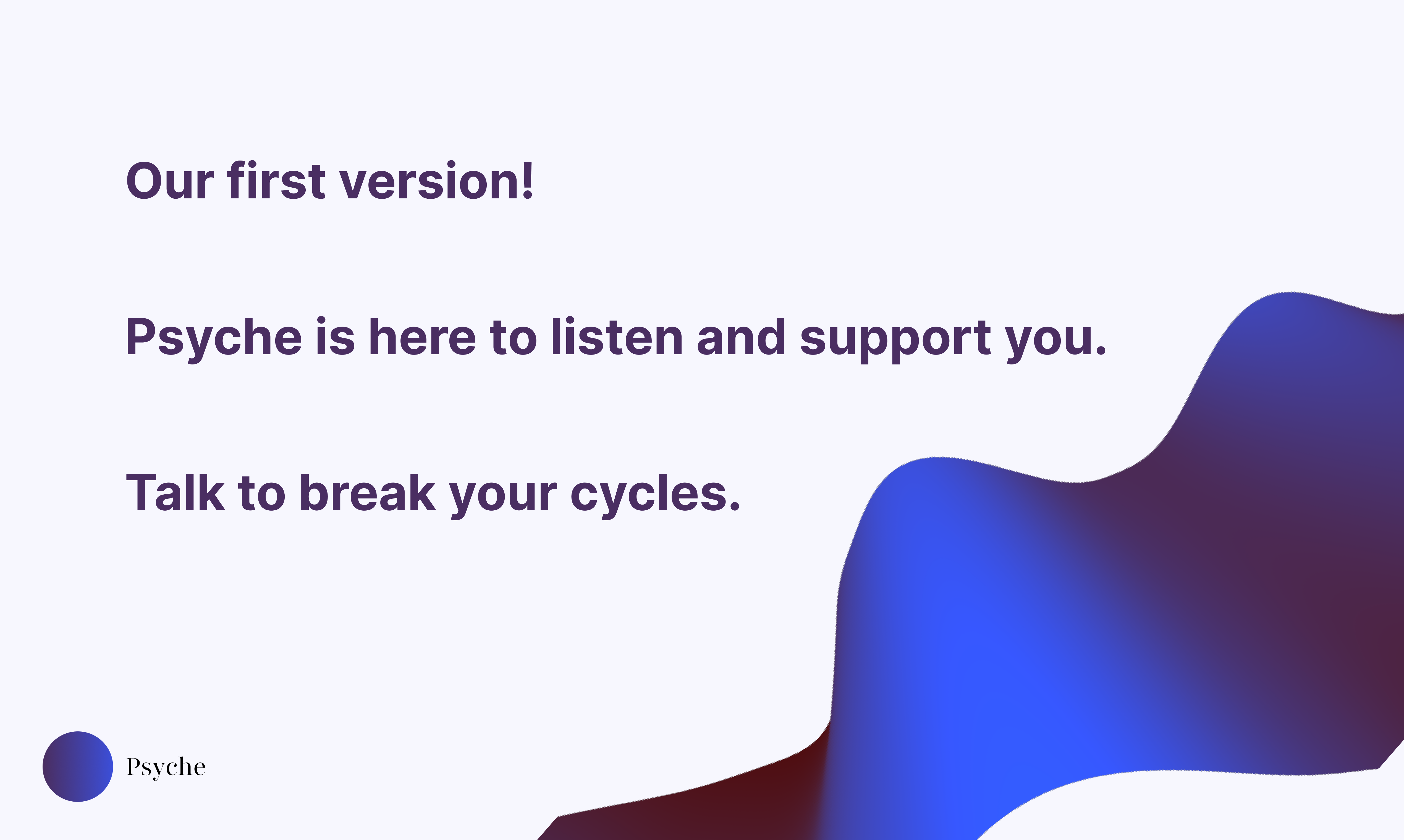 Our first version!

Psyche is here to listen and support you.

Talk to break your cycles.

Psyche